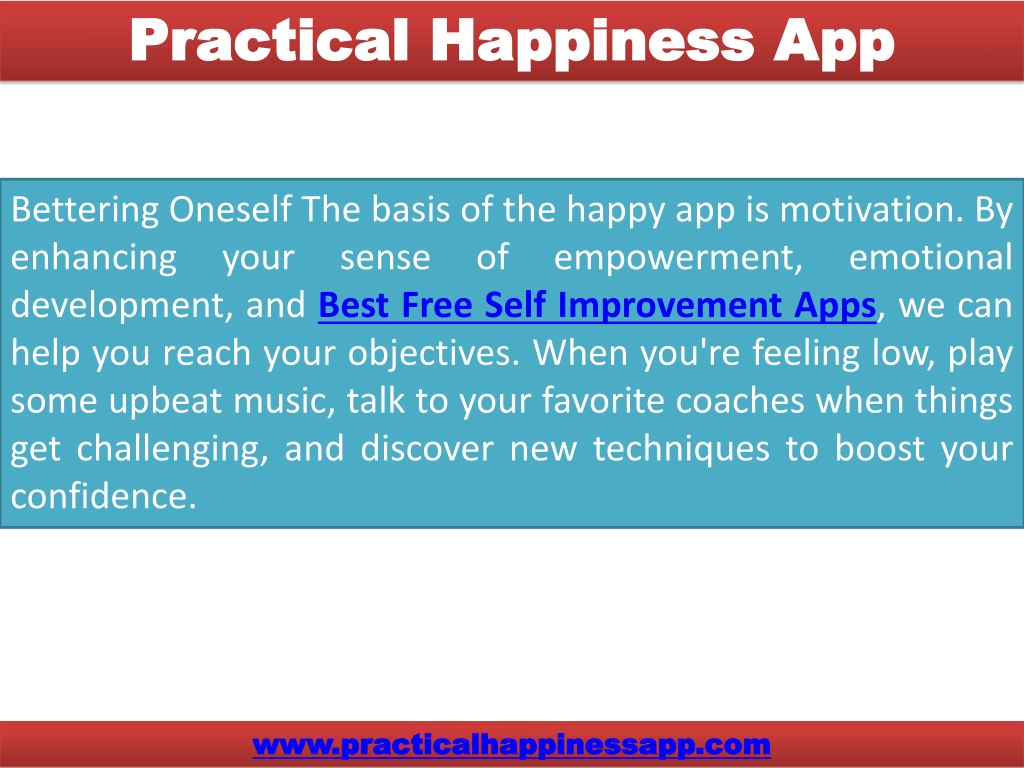 Practical Happiness App

Bettering Oneself The basis of the happy app is motivation. By enhancing your sense of empowerment, emotional development, and Best Free Self Improvement Apps, we can help you reach your objectives. When you're feeling low, play some upbeat music, talk to your favorite coaches when things get challenging, and discover new techniques to boost your confidence.

www.practicalhappinessapp.com